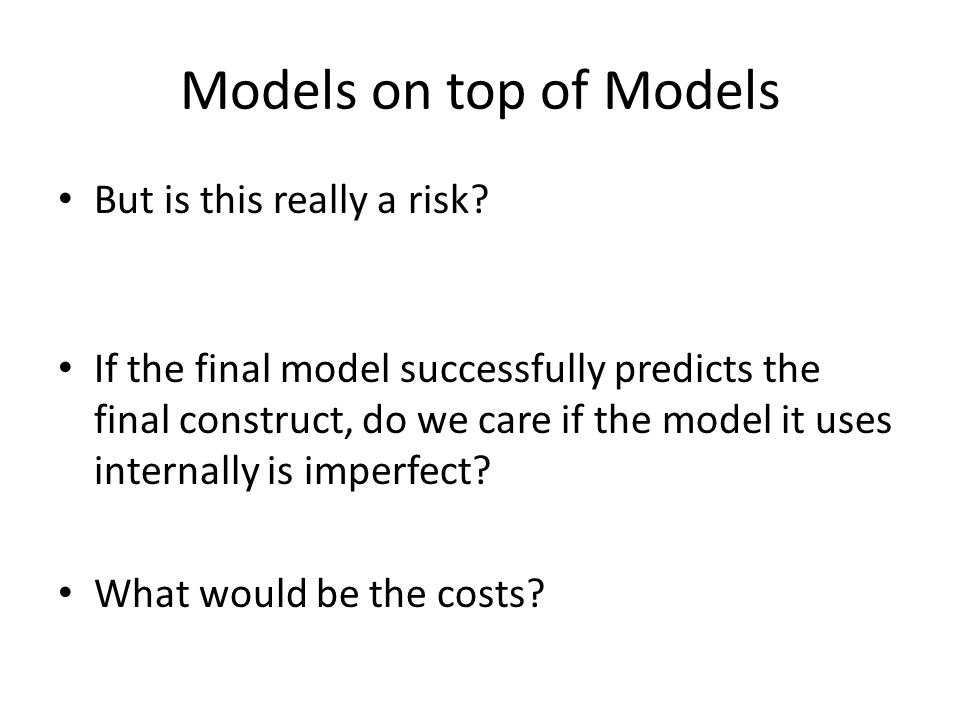 Models on top of Models

• But is this really a risk?

• If the final model successfully predicts the final construct, do we care if the model it uses internally is imperfect?

• What would be the costs?